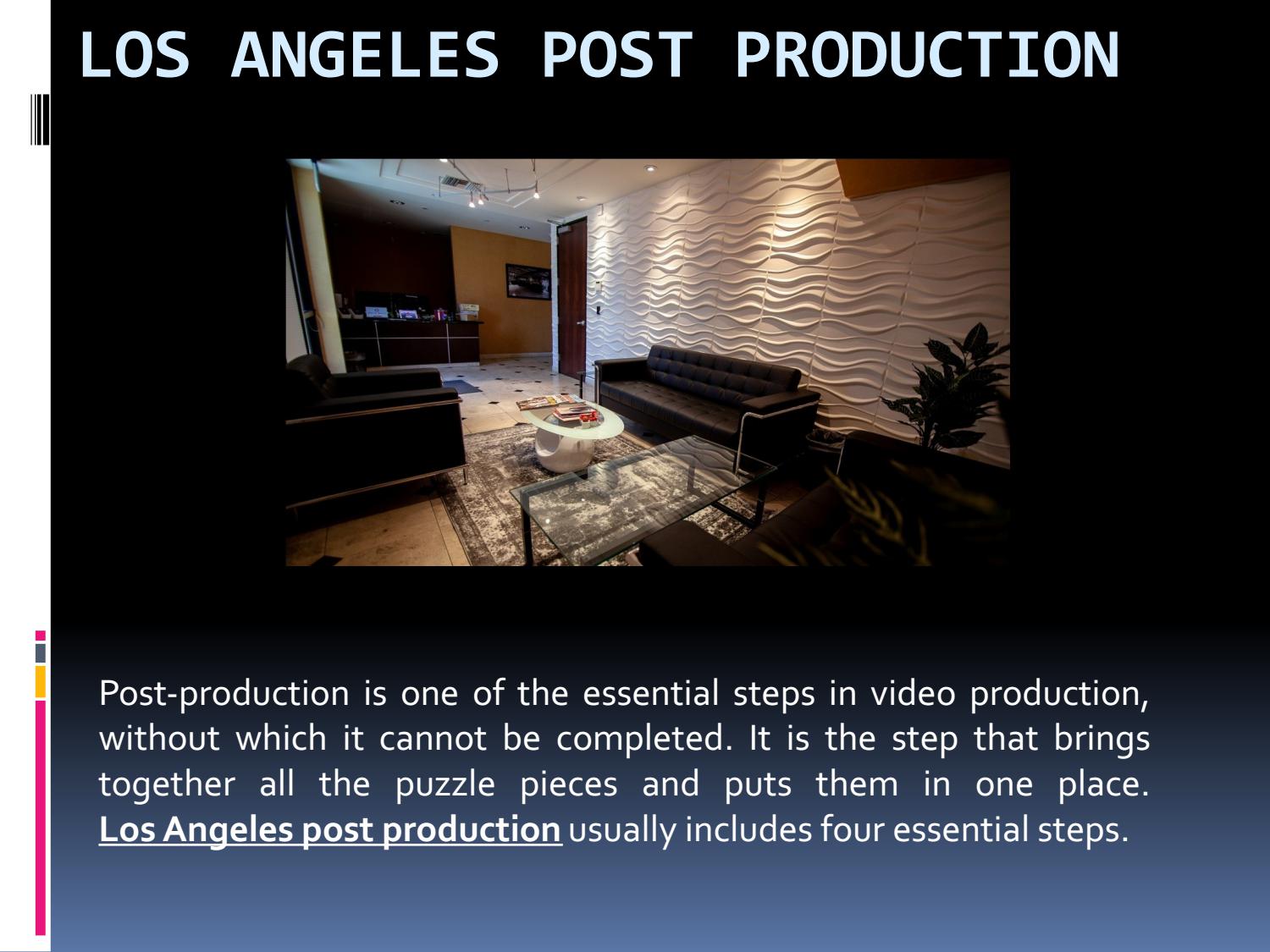 LOS ANGELES POST PRODUCTION

Post-production is one of the essential steps in video production, without which it cannot be completed. It is the step that brings together all the puzzle pieces and puts them in one place. Los Angeles post production usually includes four essential steps.